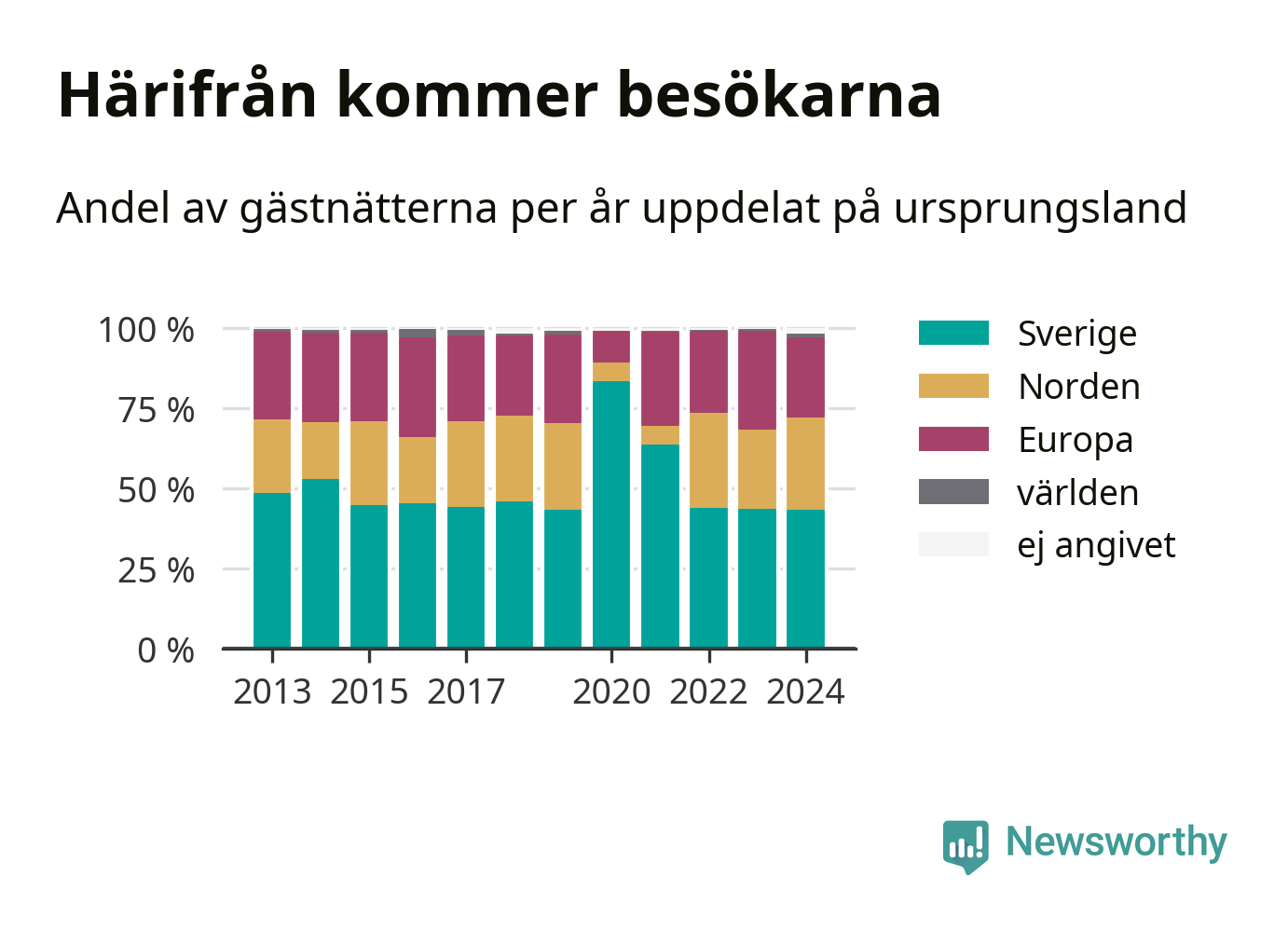 Härifrån kommer besökarna

Andel av gästnätterna per år uppdelat på ursprungsland

100 %
75 %
50 %
25 %
0 %

2013 2015 2017 2020 2022 2024

Sverige
Norden
Europa
världen
ej angivet

Newsworthy